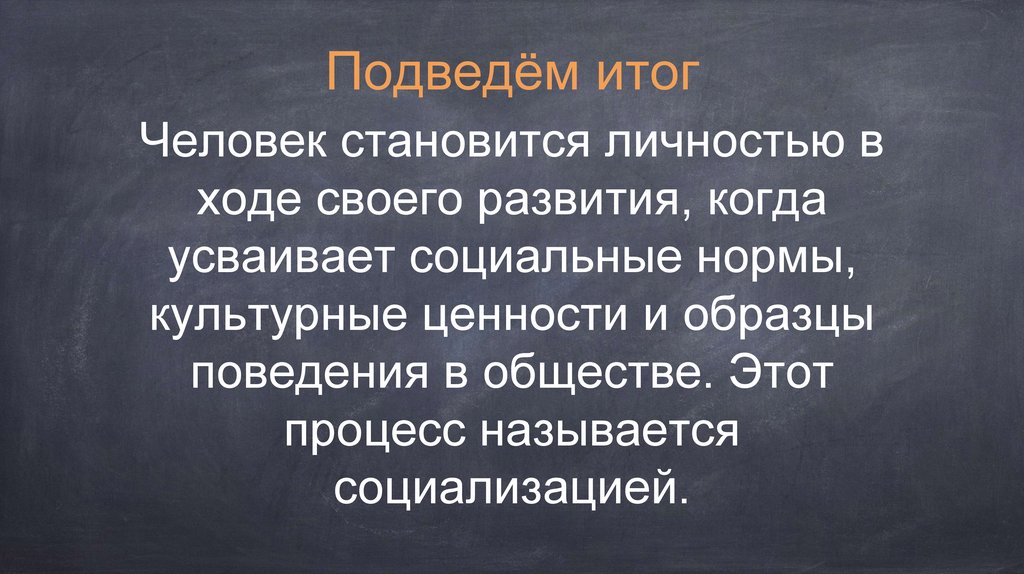 Подведём итог

Человек становится личностью в ходе своего развития, когда усваивает социальные нормы, культурные ценности и образцы поведения в обществе. Этот процесс называется социализацией.